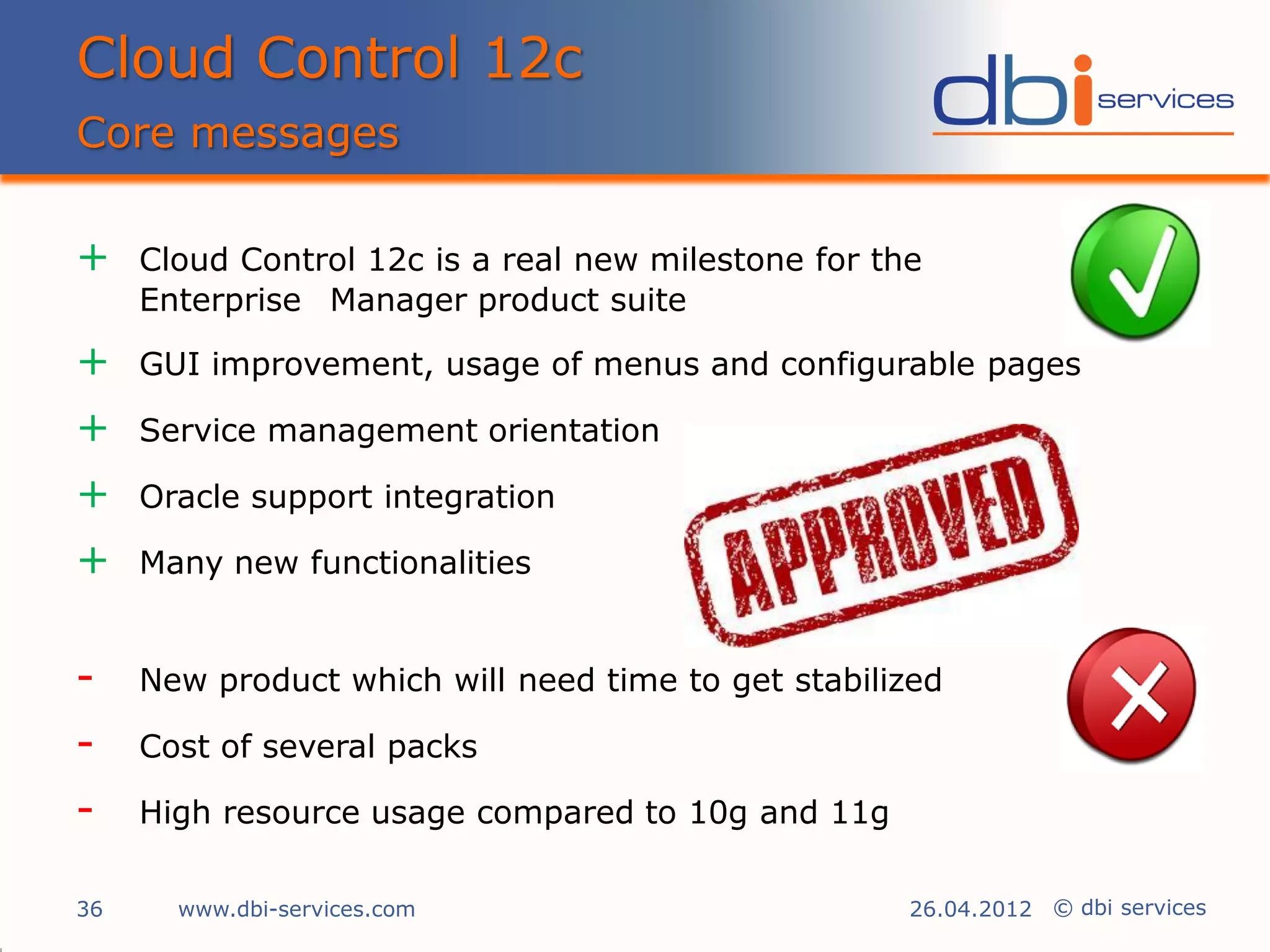 Cloud Control 12c

Core messages

dbi services

+ Cloud Control 12c is a real new milestone for the Enterprise Manager product suite

+ GUI improvement, usage of menus and configurable pages

+ Service management orientation

+ Oracle support integration

+ Many new functionalities

APPROVED

- New product which will need time to get stabilized

- Cost of several packs

- High resource usage compared to 10g and 11g

36 www.dbi-services.com 26.04.2012 © dbi services